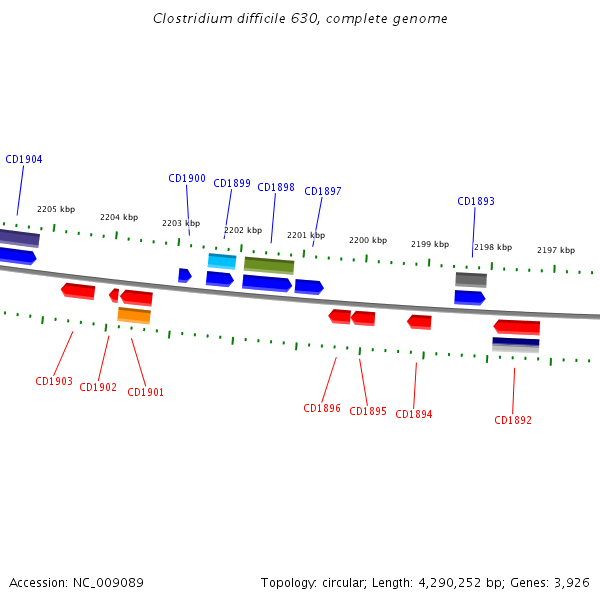 Clostridium difficile 630, complete genome

CD1904
CD1900
CD1899
CD1898
CD1897
CD1893

2205 kbp
2204 kbp
2203 kbp
2202 kbp
2201 kbp
2200 kbp
2199 kbp
2198 kbp
2197 kbp

CD1903
CD1902
CD1901
CD1896
CD1895
CD1894
CD1892

Accession: NC_009089

Topology: circular; Length: 4,290,252 bp; Genes: 3,926